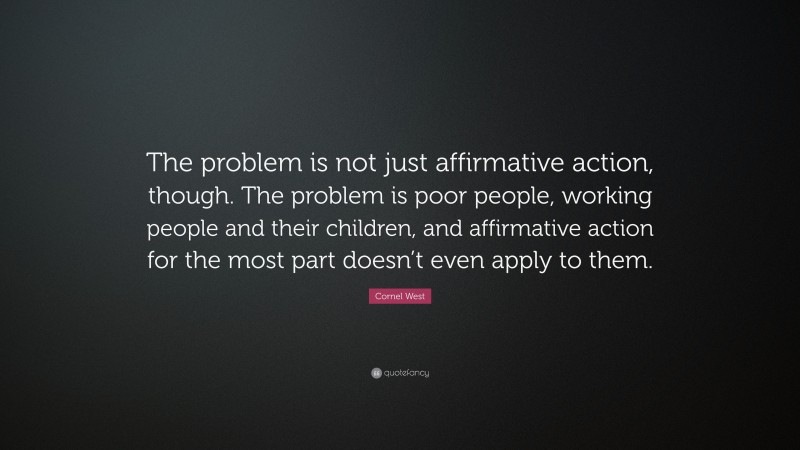 The problem is not just affirmative action, though. The problem is poor people, working people and their children, and affirmative action for the most part doesn't even apply to them.

Cornel West

quotefancy